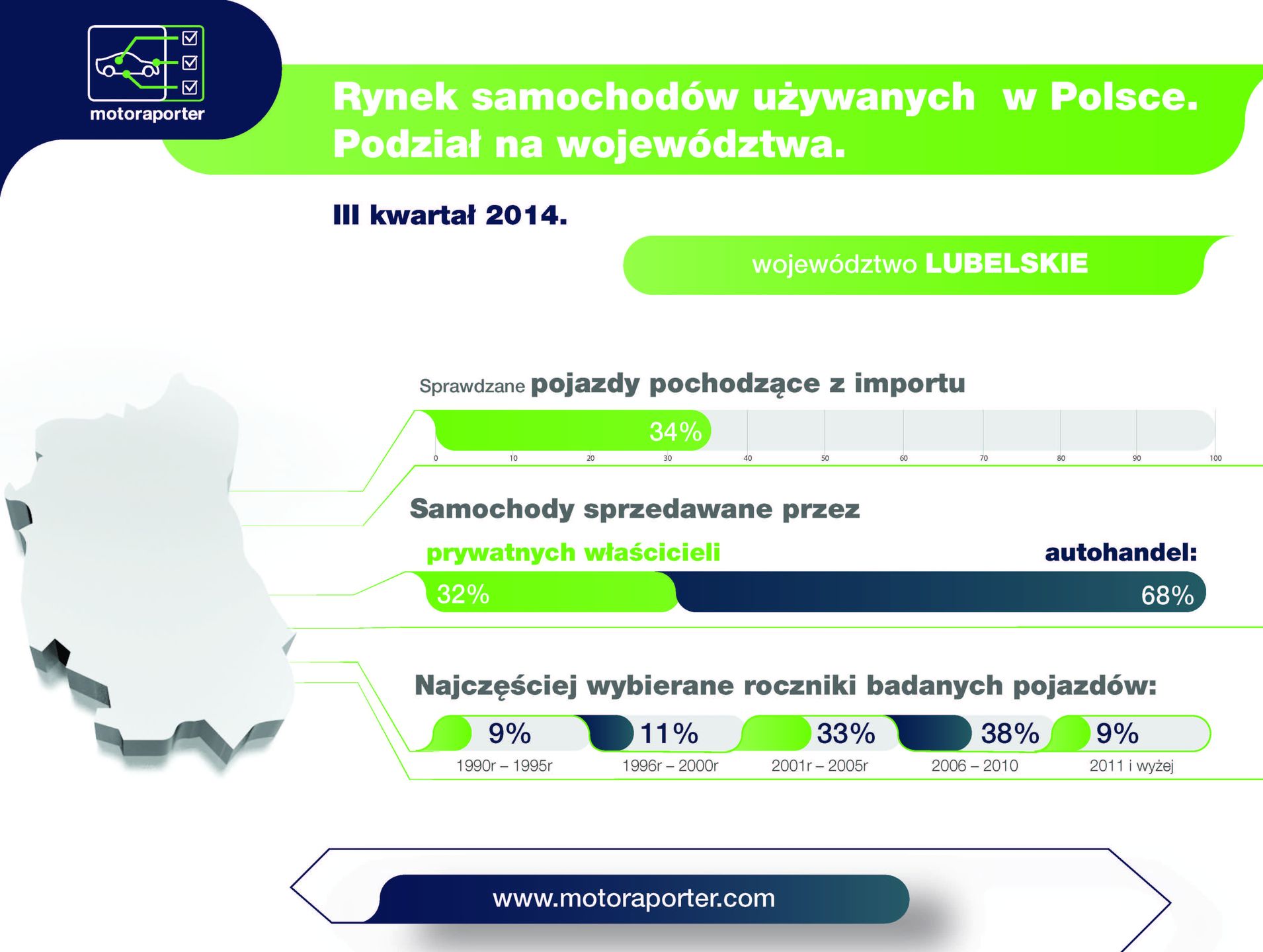 motoraporter

Rynek samochodów używanych w Polsce. Podział na województwa.

III kwartał 2014.

województwo LUBELSKIE

Sprawdzane pojazdy pochodzące z importu

34%

0 10 20 30 40 50 60 70 80 90 100

Samochody sprzedawane przez

prywatnych właścicieli

autohandel:

32%

68%

Najczęściej wybierane roczniki badanych pojazdów:

9%
1990r – 1995r

11%
1996r – 2000r

33%
2001r – 2005r

38%
2006 – 2010

9%
2011 i wyżej

www.motoraporter.com